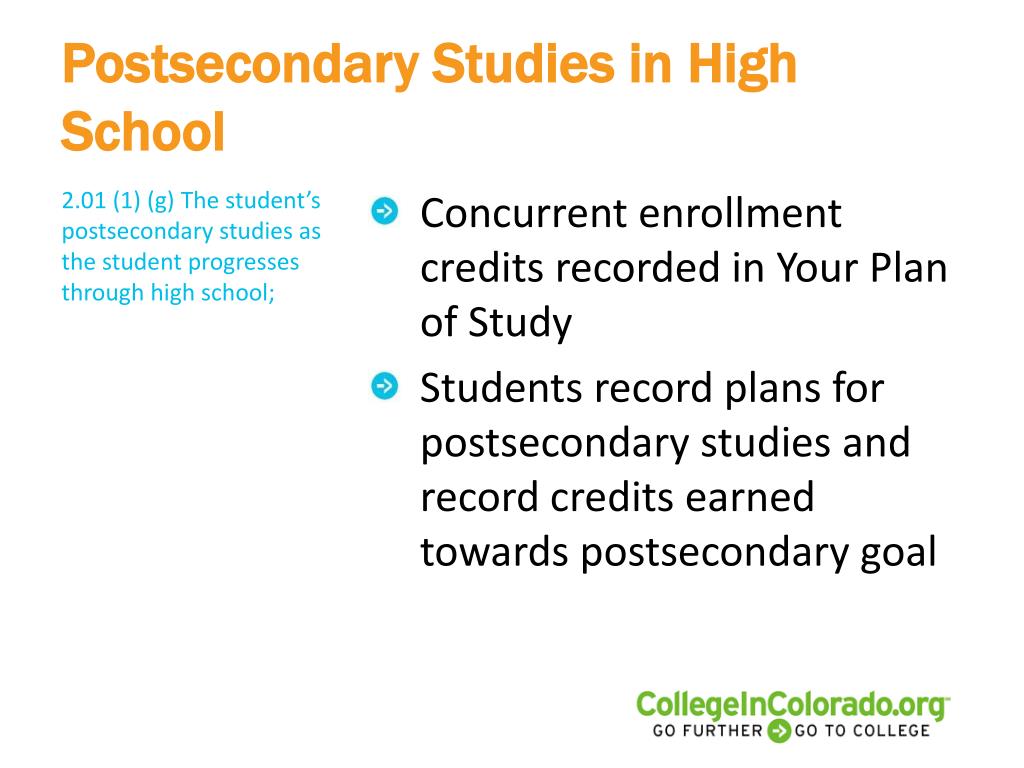 Postsecondary Studies in High School

2.01 (1) (g) The student's postsecondary studies as the student progresses through high school;

Concurrent enrollment credits recorded in Your Plan of Study

Students record plans for postsecondary studies and record credits earned towards postsecondary goal

CollegeInColorado.org
GO FURTHER GO TO COLLEGE